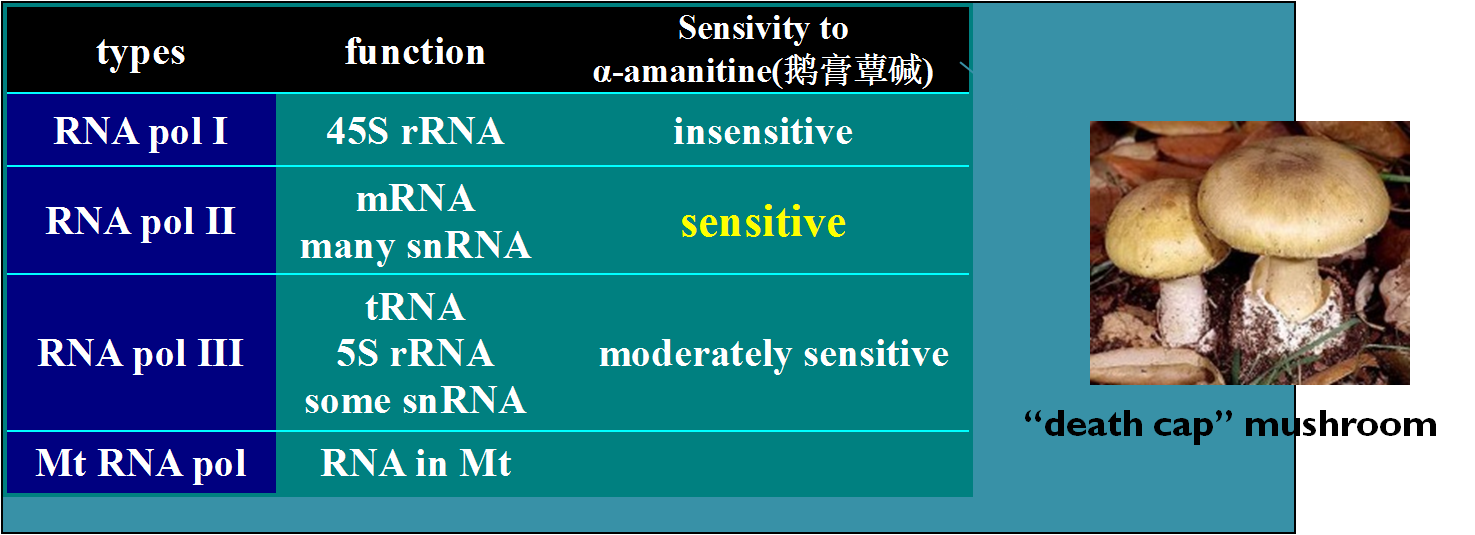 | types | function | Sensivity to α-amanitine(鹅膏蕈碱) |
|---|---|---|
| RNA pol I | 45S rRNA | insensitive |
| RNA pol II | mRNA many snRNA | sensitive |
| RNA pol III | tRNA 5S rRNA some snRNA | moderately sensitive |
| Mt RNA pol | RNA in Mt | |

“death cap” mushroom